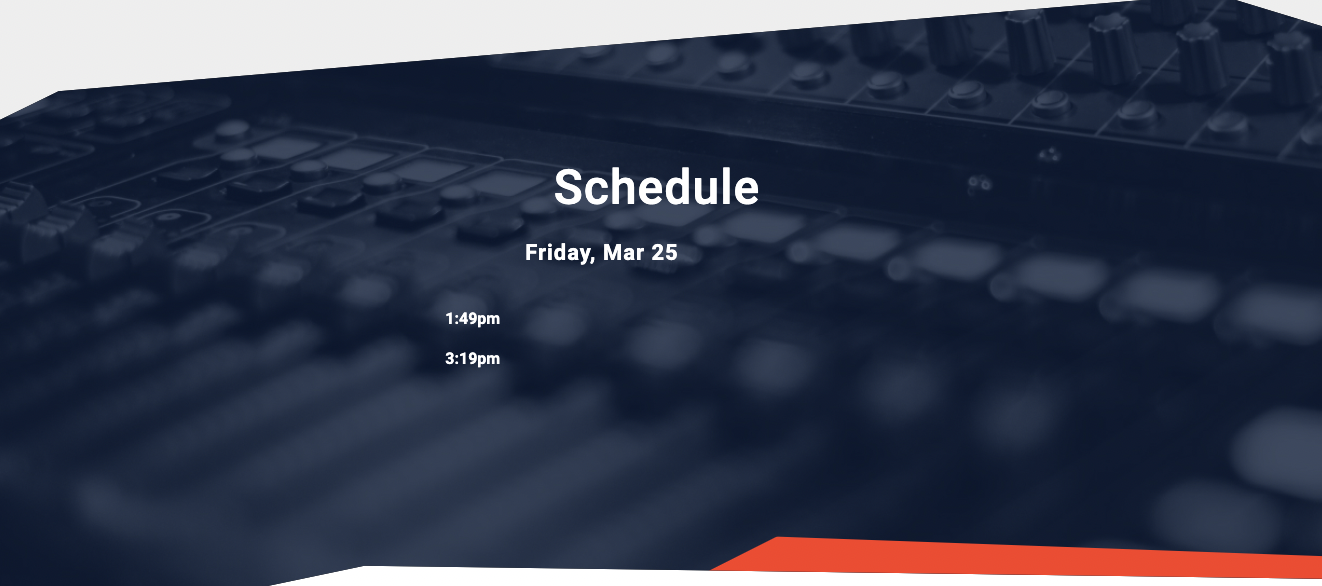 Schedule

Friday, Mar 25

1:49pm

3:19pm